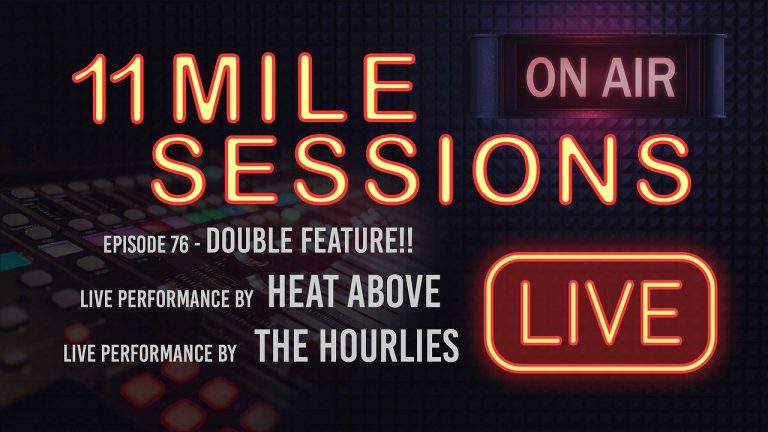 11 MILE SESSIONS

ON AIR

EPISODE 76 - DOUBLE FEATURE!!

LIVE PERFORMANCE BY HEAT ABOVE

LIVE PERFORMANCE BY THE HOURLIES

LIVE